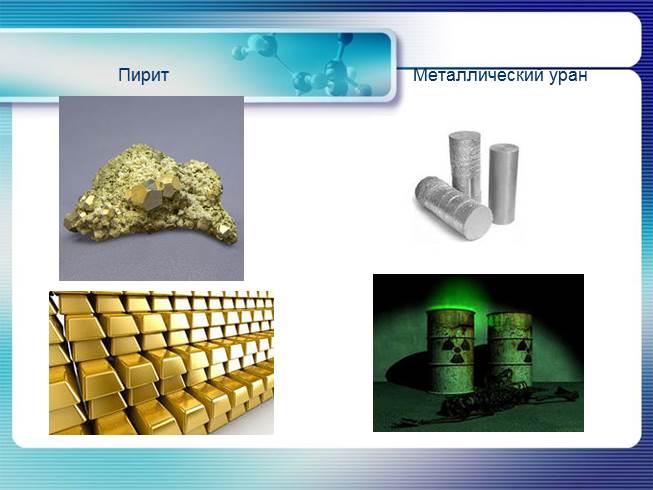 Пирит

Металлический уран